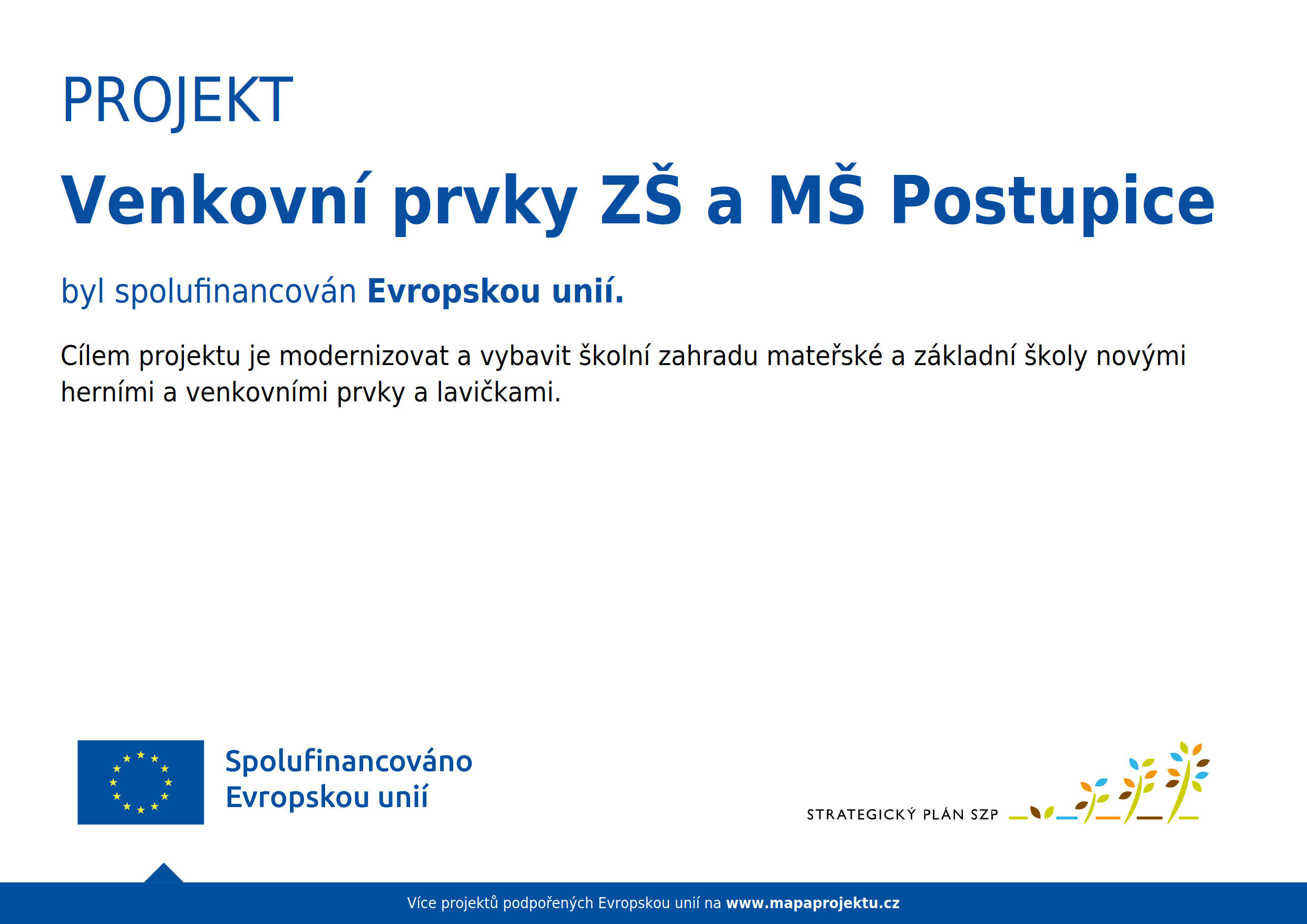 PROJEKT

Venkovní prvky ZŠ a MŠ Postupice

byl spolufinancován Evropskou unií.

Cílem projektu je modernizovat a vybavit školní zahradu mateřské a základní školy novými herními a venkovními prvky a lavičkami.

Spolufinancováno Evropskou unií

STRATEGICKÝ PLÁN SZP

Více projektů podpořených Evropskou unií na www.mapaprojektu.cz